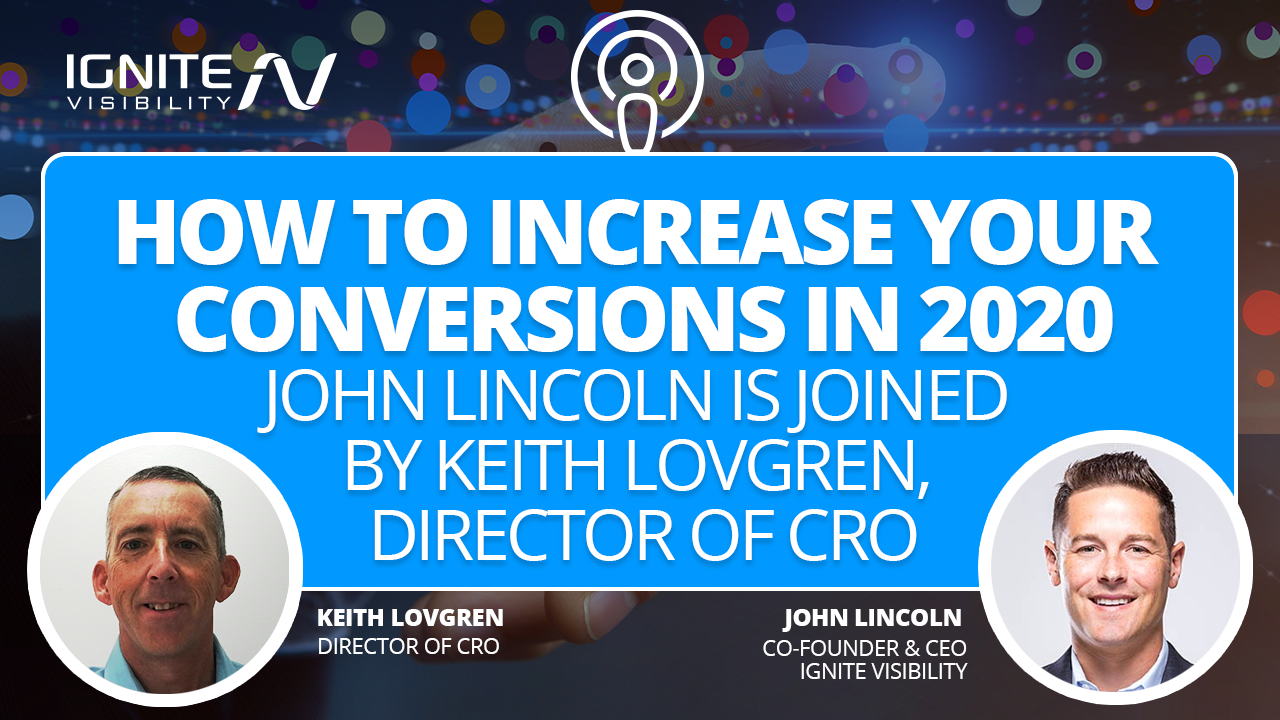 IGNITE VISIBILITY

HOW TO INCREASE YOUR CONVERSIONS IN 2020

JOHN LINCOLN IS JOINED BY KEITH LOVGREN, DIRECTOR OF CRO

KEITH LOVGREN
DIRECTOR OF CRO

JOHN LINCOLN
CO-FOUNDER & CEO
IGNITE VISIBILITY